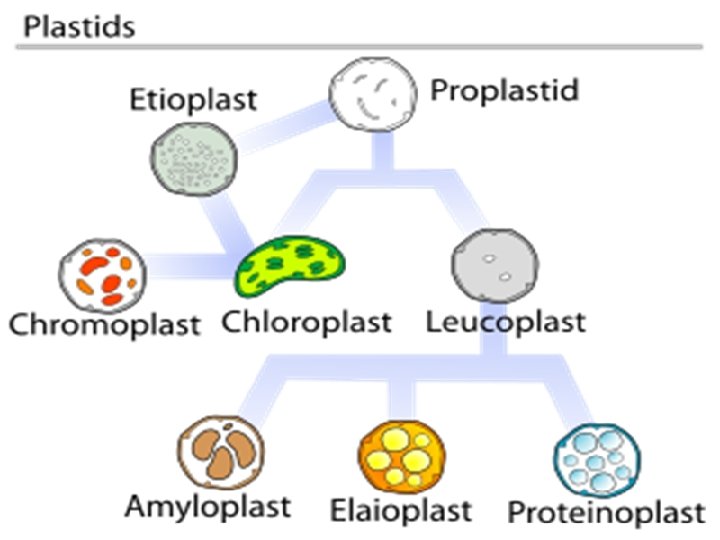 Plastids

Etioplast

Proplastid

Chromoplast

Chloroplast

Leucoplast

Amyloplast

Elaioplast

Proteinoplast